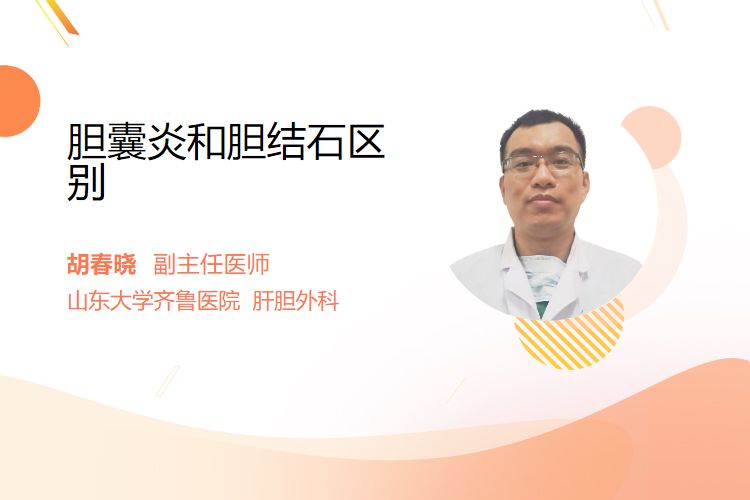 胆囊炎和胆结石区别

胡春晓 副主任医师

山东大学齐鲁医院 肝胆外科